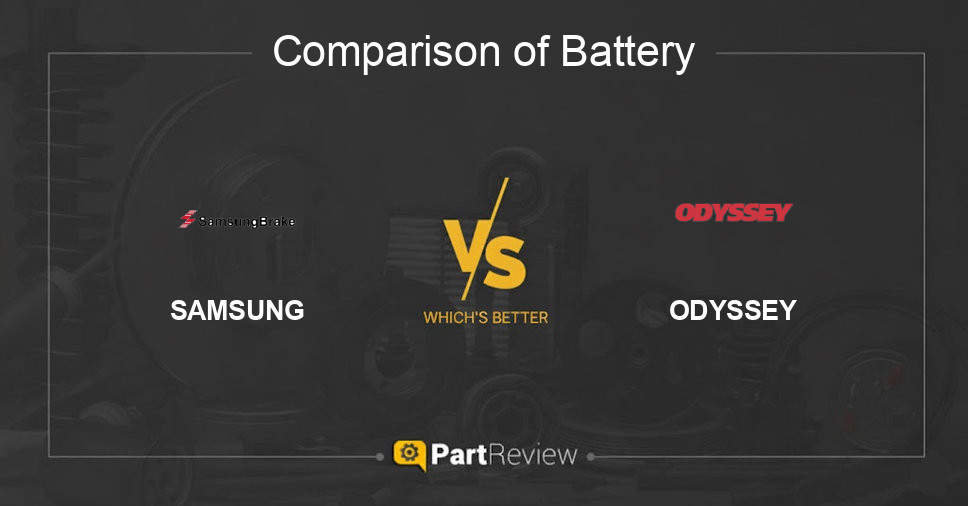 Comparison of Battery

SamsungBrake

SAMSUNG

VS

WHICH'S BETTER

ODYSSEY

ODYSSEY

PartReview